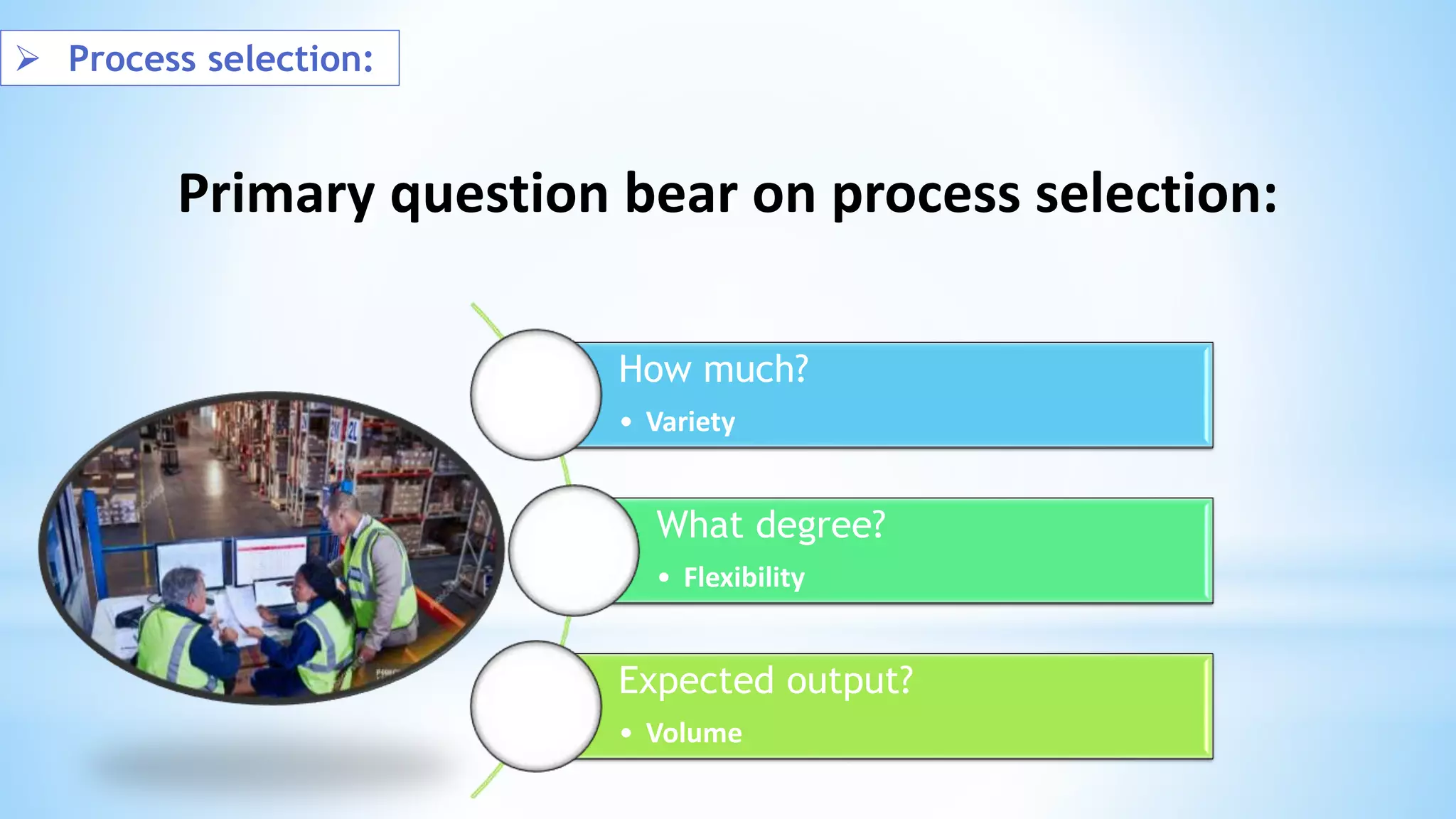 ➢ Process selection:

Primary question bear on process selection:

How much?
• Variety

What degree?
• Flexibility

Expected output?
• Volume